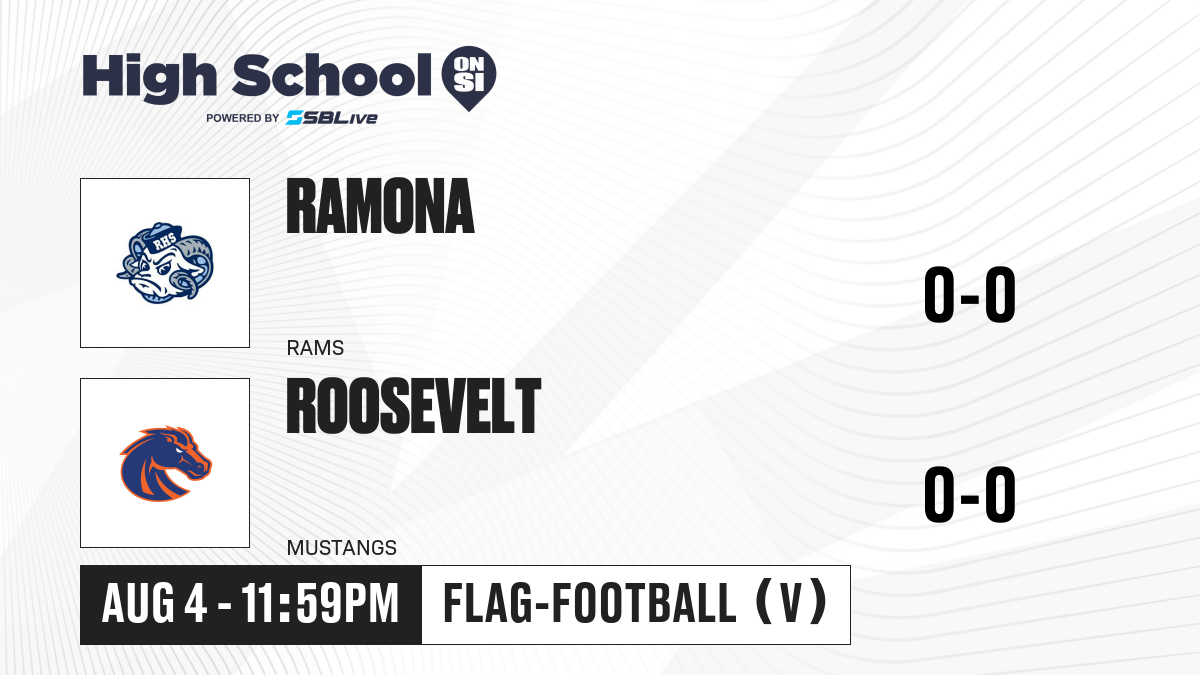 High School ON SI
POWERED BY SBLive

RHS

RAMONA

RAMS

0-0

ROOSEVELT

MUSTANGS

0-0

AUG 4 - 11:59PM

FLAG-FOOTBALL (V)